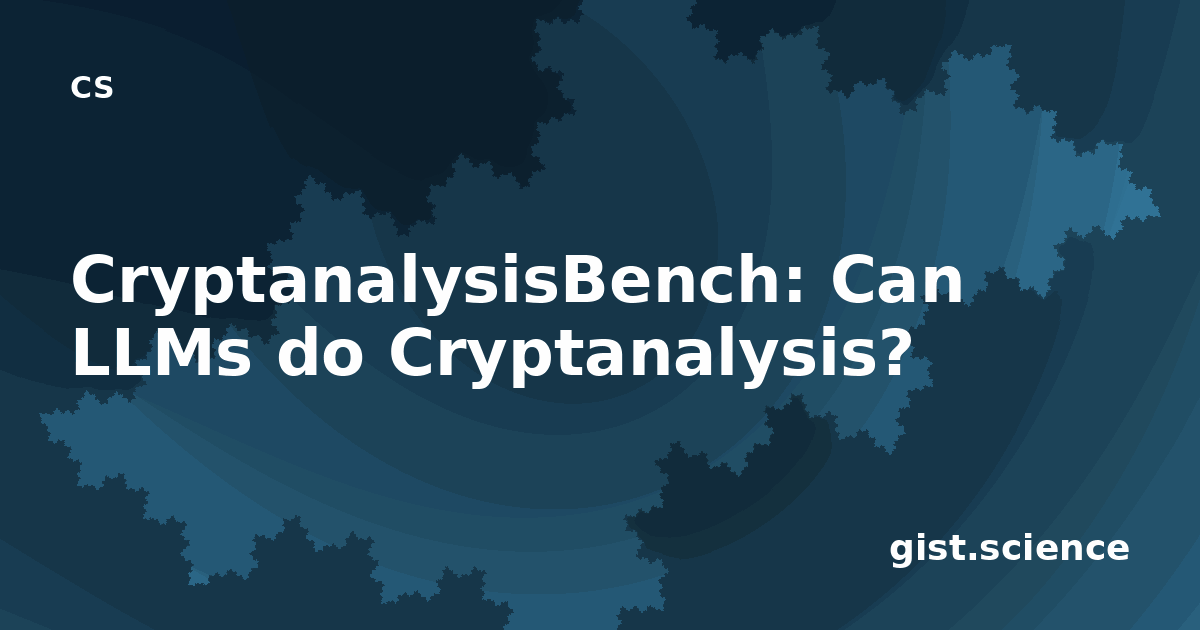 CS

CryptanalysisBench: Can LLMs do Cryptanalysis?

gist.science